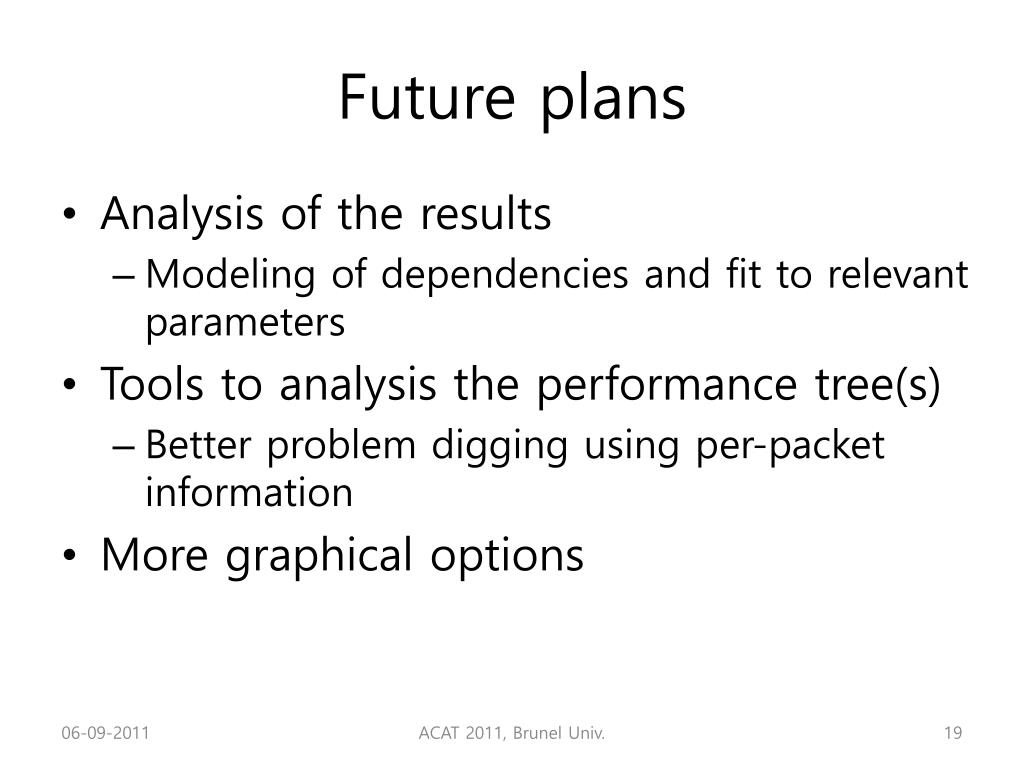 Future plans

• Analysis of the results
– Modeling of dependencies and fit to relevant parameters
• Tools to analysis the performance tree(s)
– Better problem digging using per-packet information
• More graphical options

06-09-2011

ACAT 2011, Brunel Univ.

19